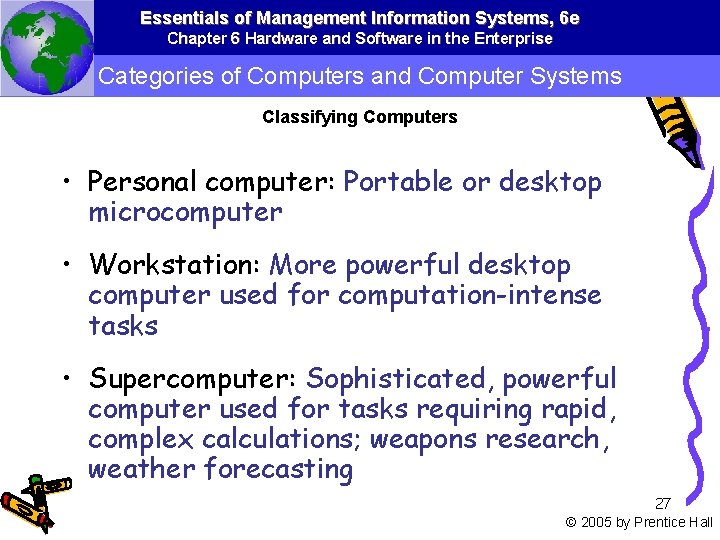 Essentials of Management Information Systems, 6e
Chapter 6 Hardware and Software in the Enterprise

Categories of Computers and Computer Systems

Classifying Computers

• Personal computer: Portable or desktop microcomputer

• Workstation: More powerful desktop computer used for computation-intense tasks

• Supercomputer: Sophisticated, powerful computer used for tasks requiring rapid, complex calculations; weapons research, weather forecasting

27

© 2005 by Prentice Hall